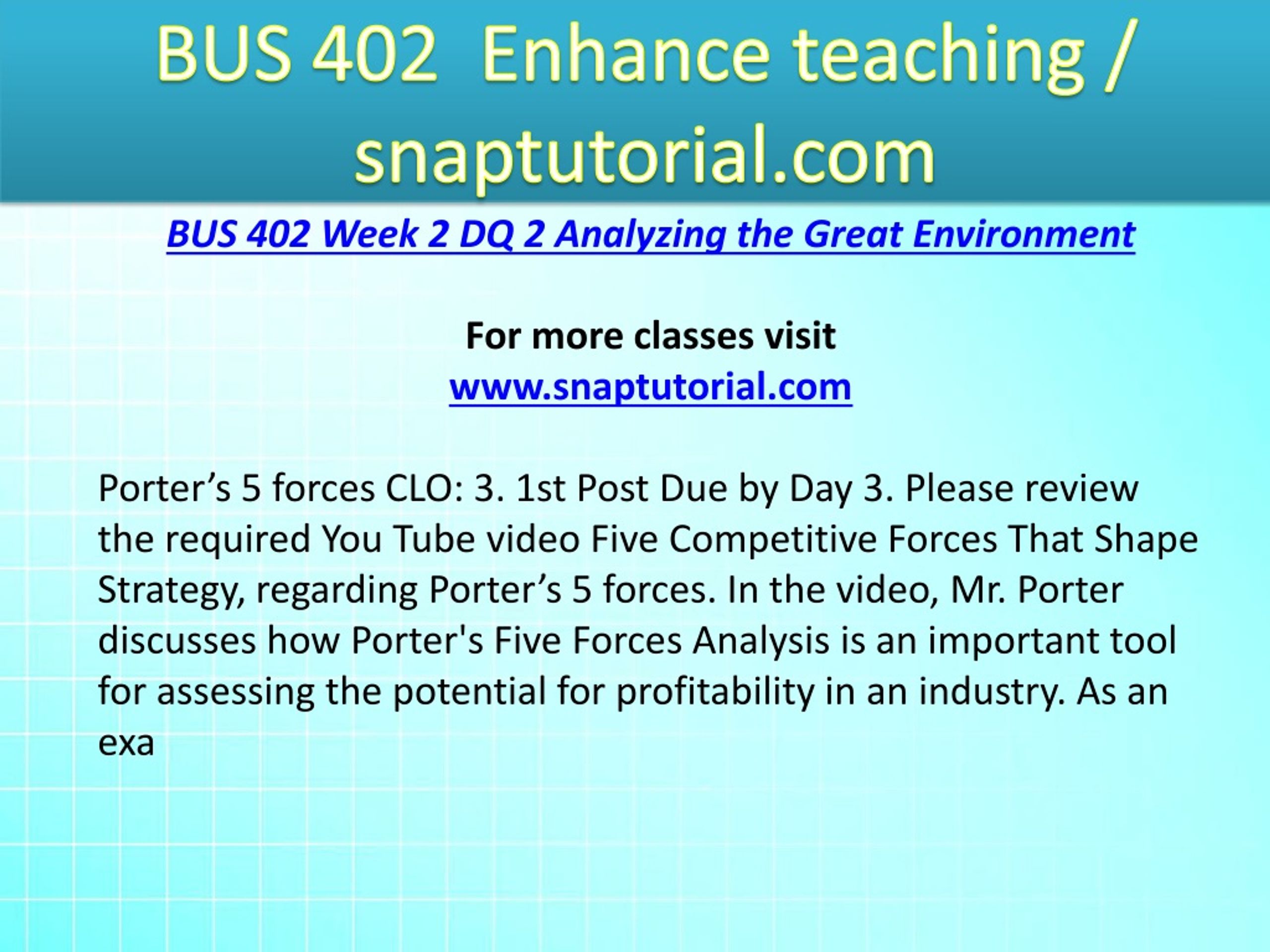 BUS 402 Enhance teaching / snaptutorial.com

BUS 402 Week 2 DQ 2 Analyzing the Great Environment

For more classes visit
www.snaptutorial.com

Porter’s 5 forces CLO: 3. 1st Post Due by Day 3. Please review the required You Tube video Five Competitive Forces That Shape Strategy, regarding Porter’s 5 forces. In the video, Mr. Porter discusses how Porter's Five Forces Analysis is an important tool for assessing the potential for profitability in an industry. As an exa